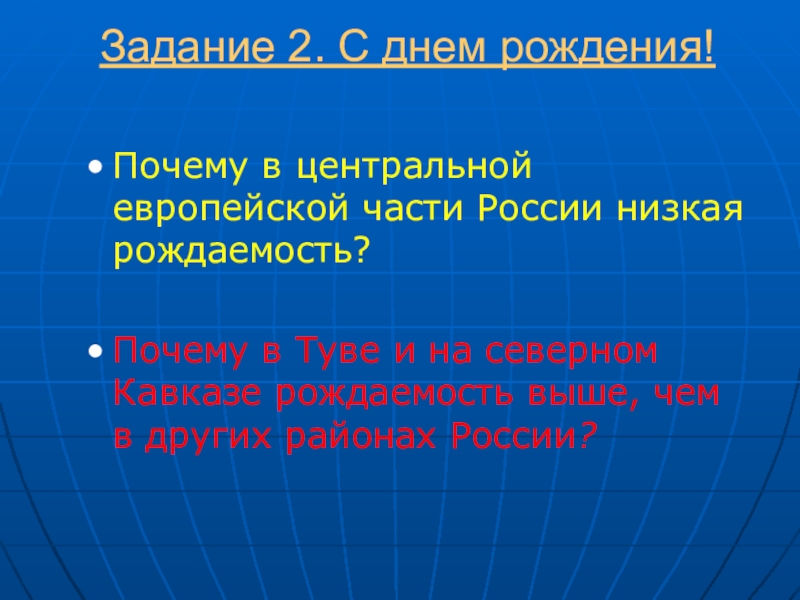 Задание 2. С днем рождения!

• Почему в центральной европейской части России низкая рождаемость?

• Почему в Туве и на северном Кавказе рождаемость выше, чем в других районах России?